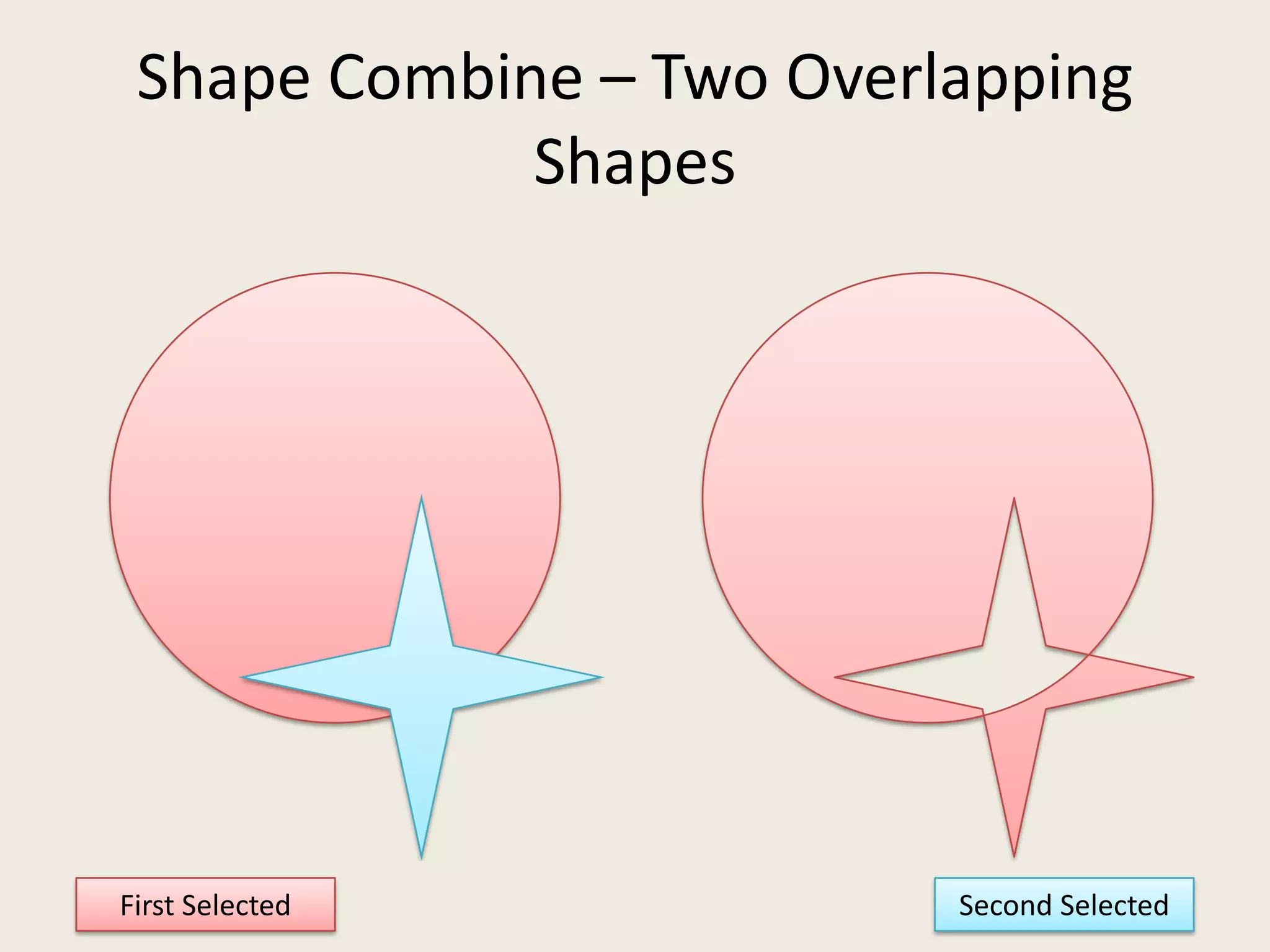 Shape Combine – Two Overlapping Shapes

First Selected

Second Selected